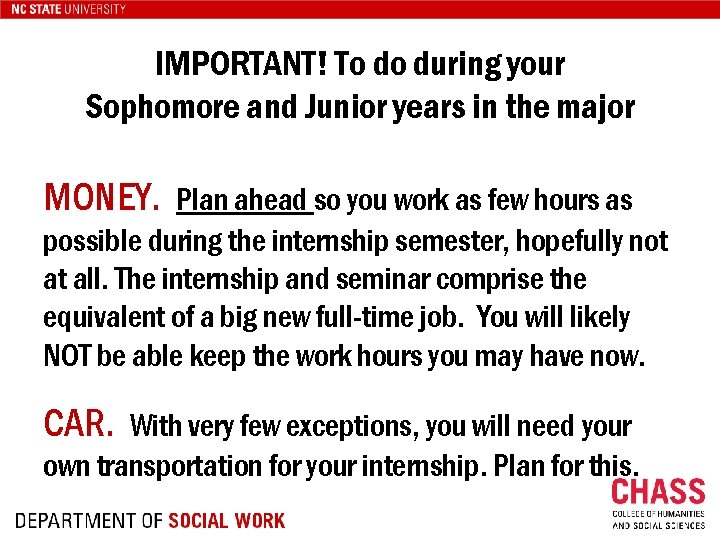 NC STATE UNIVERSITY

IMPORTANT! To do during your Sophomore and Junior years in the major

MONEY. Plan ahead so you work as few hours as possible during the internship semester, hopefully not at all. The internship and seminar comprise the equivalent of a big new full-time job. You will likely NOT be able keep the work hours you may have now.

CAR. With very few exceptions, you will need your own transportation for your internship. Plan for this.

DEPARTMENT OF SOCIAL WORK

CHASS
COLLEGE OF HUMANITIES AND SOCIAL SCIENCES